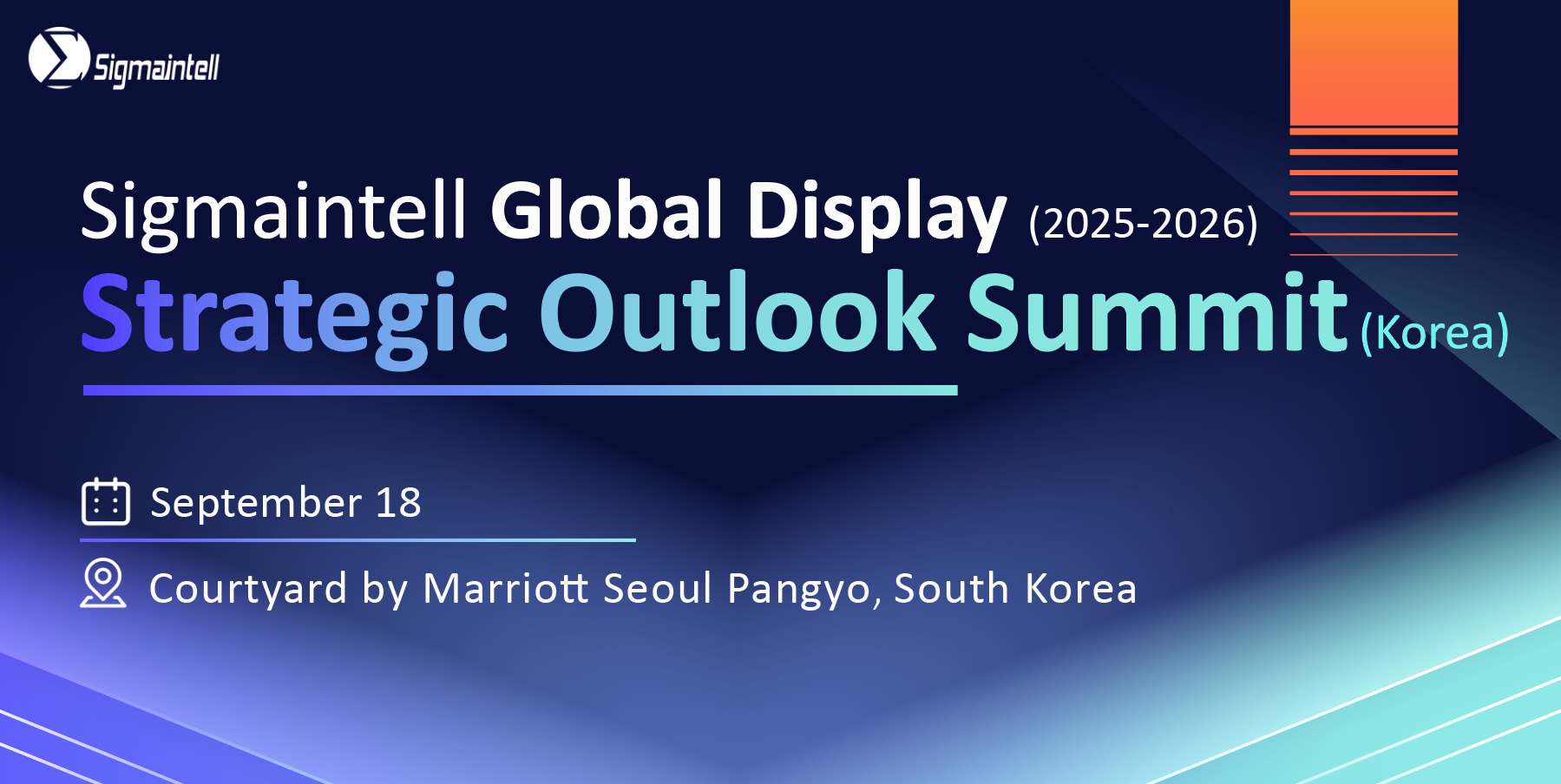 Sigmaintell

Sigmaintell Global Display (2025-2026)
Strategic Outlook Summit (Korea)

September 18

Courtyard by Marriott Seoul Pangyo, South Korea